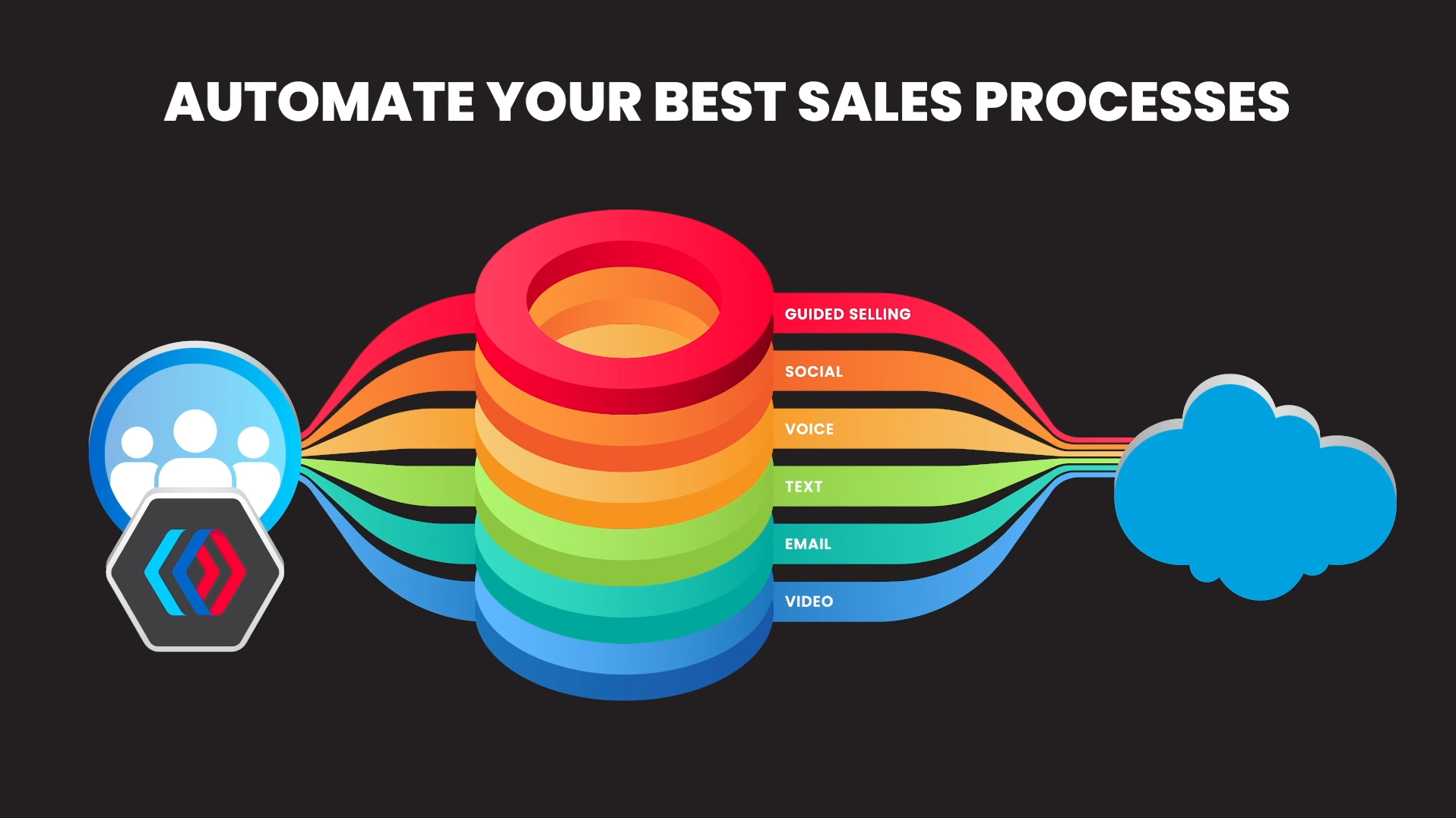 AUTOMATE YOUR BEST SALES PROCESSES

GUIDED SELLING
SOCIAL
VOICE
TEXT
EMAIL
VIDEO